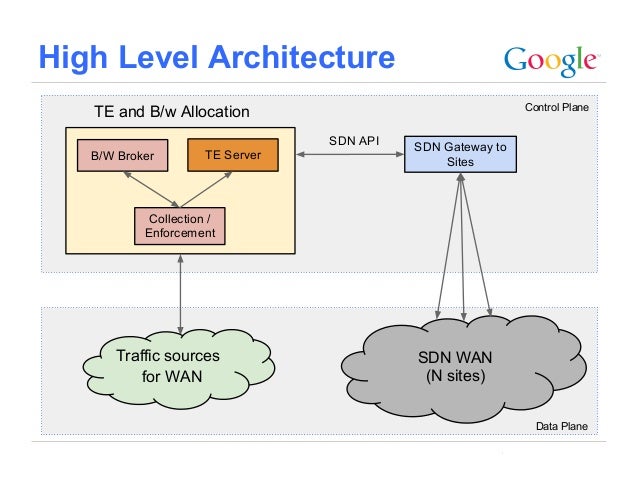 High Level Architecture

Google

Control Plane

TE and B/w Allocation

B/W Broker

TE Server

Collection / Enforcement

SDN API

SDN Gateway to Sites

Traffic sources for WAN

SDN WAN (N sites)

Data Plane